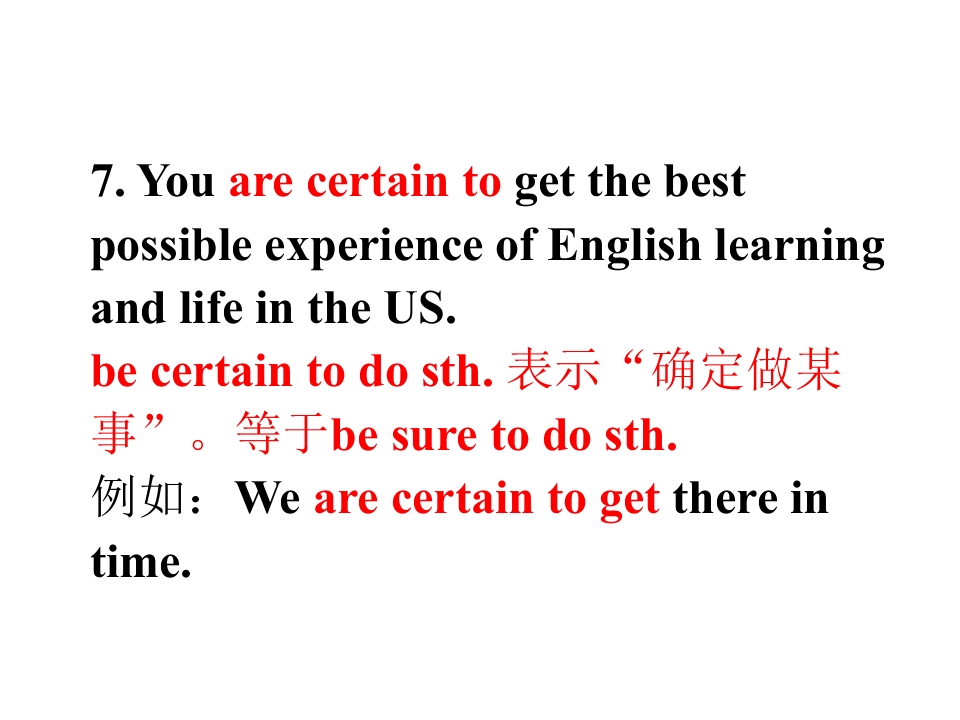 7. You are certain to get the best possible experience of English learning and life in the US.
be certain to do sth. 表示“确定做某事”。等于be sure to do sth.
例如：We are certain to get there in time.